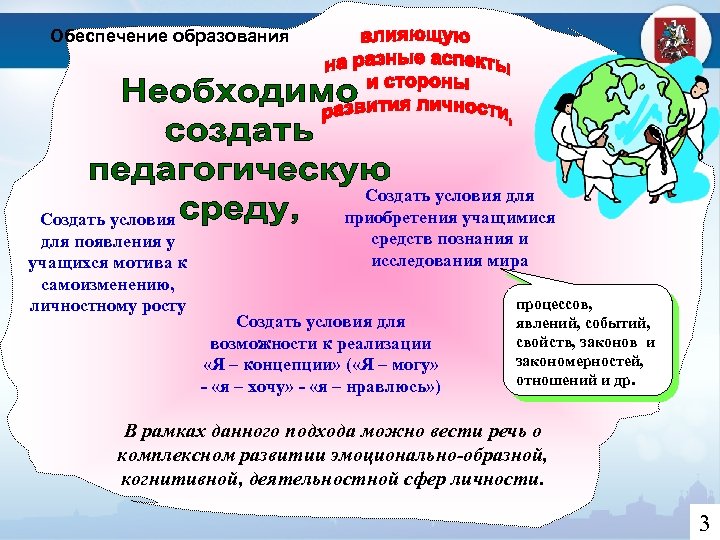 Обеспечение образования

Необходимо создать педагогическую среду,

влияющую на разные аспекты и стороны развития личности,

Создать условия для появления у учащихся мотива к самоизменению, личностному росту

Создать условия для приобретения учащимися средств познания и исследования мира

процессов, явлений, событий, свойств, законов и закономерностей, отношений и др.

Создать условия для возможности к реализации «Я – концепции» («Я – могу» - «я – хочу» - «я – нравлюсь»)

В рамках данного подхода можно вести речь о комплексном развитии эмоционально-образной, когнитивной, деятельностной сфер личности.

3